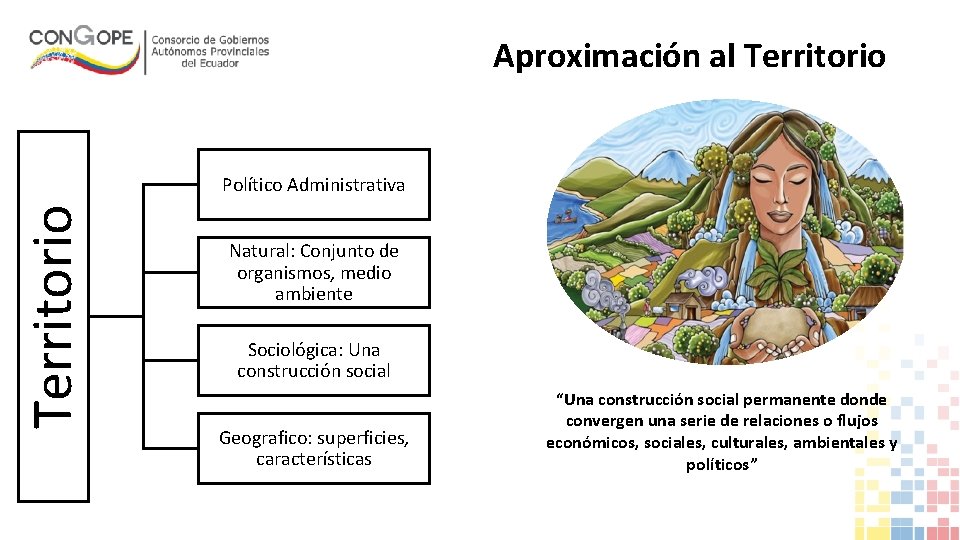 CONGOPE Consorcio de Gobiernos Autónomos Provinciales del Ecuador

Aproximación al Territorio

Territorio

Político Administrativa

Natural: Conjunto de organismos, medio ambiente

Sociológica: Una construcción social

Geografico: superficies, características

"Una construcción social permanente donde convergen una serie de relaciones o flujos económicos, sociales, culturales, ambientales y políticos"